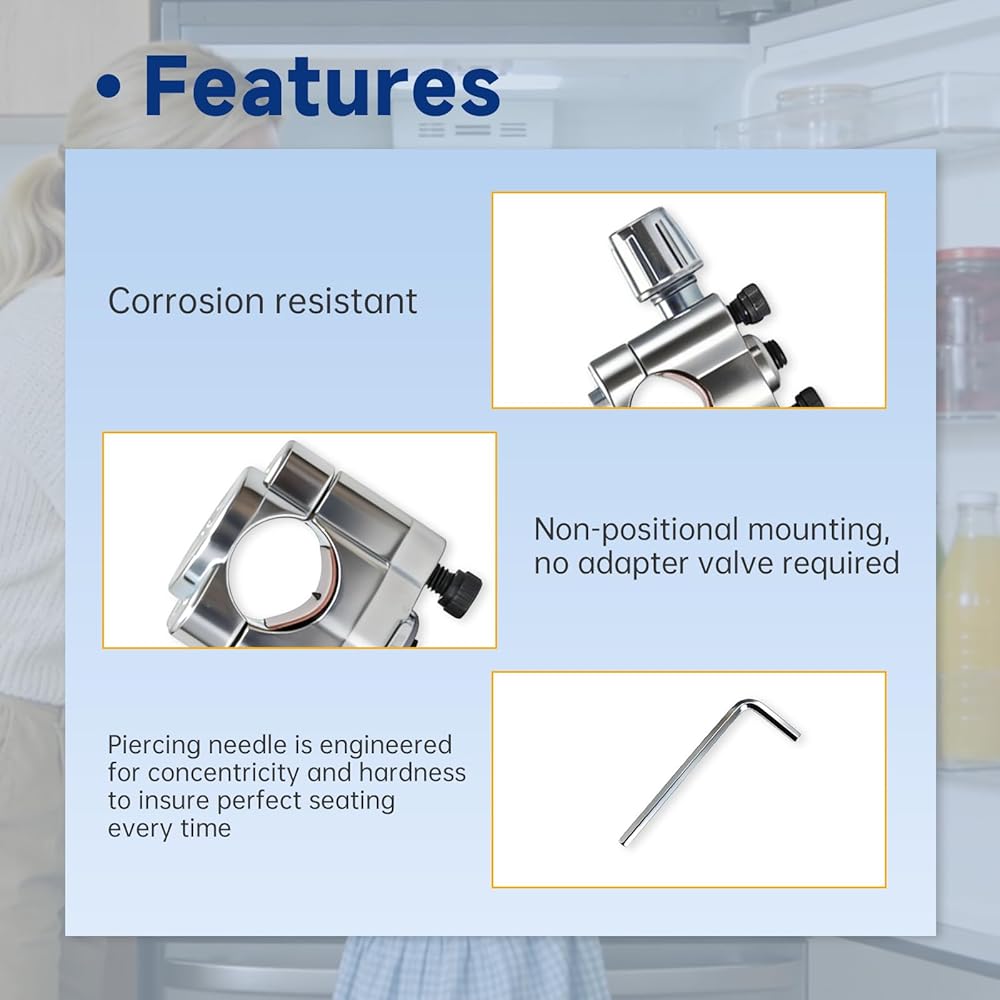 • Features

Corrosion resistant

Non-positional mounting, no adapter valve required

Piercing needle is engineered for concentricity and hardness to insure perfect seating every time